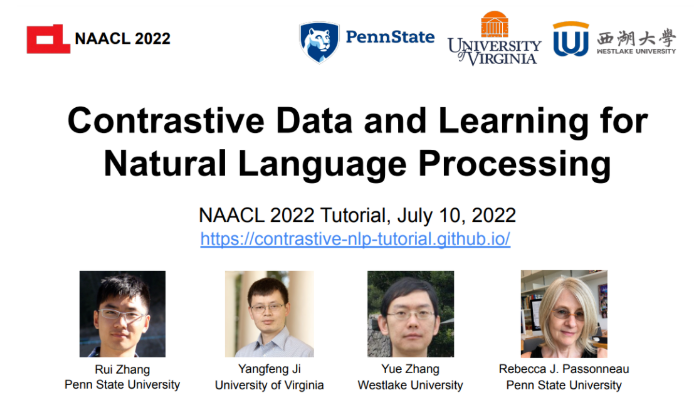 NAACL 2022

PennState

UNIVERSITY of VIRGINIA

西湖大學 WESTLAKE UNIVERSITY

Contrastive Data and Learning for Natural Language Processing

NAACL 2022 Tutorial, July 10, 2022
https://contrastive-nlp-tutorial.github.io/

Rui Zhang
Penn State University

Yangfeng Ji
University of Virginia

Yue Zhang
Westlake University

Rebecca J. Passonneau
Penn State University